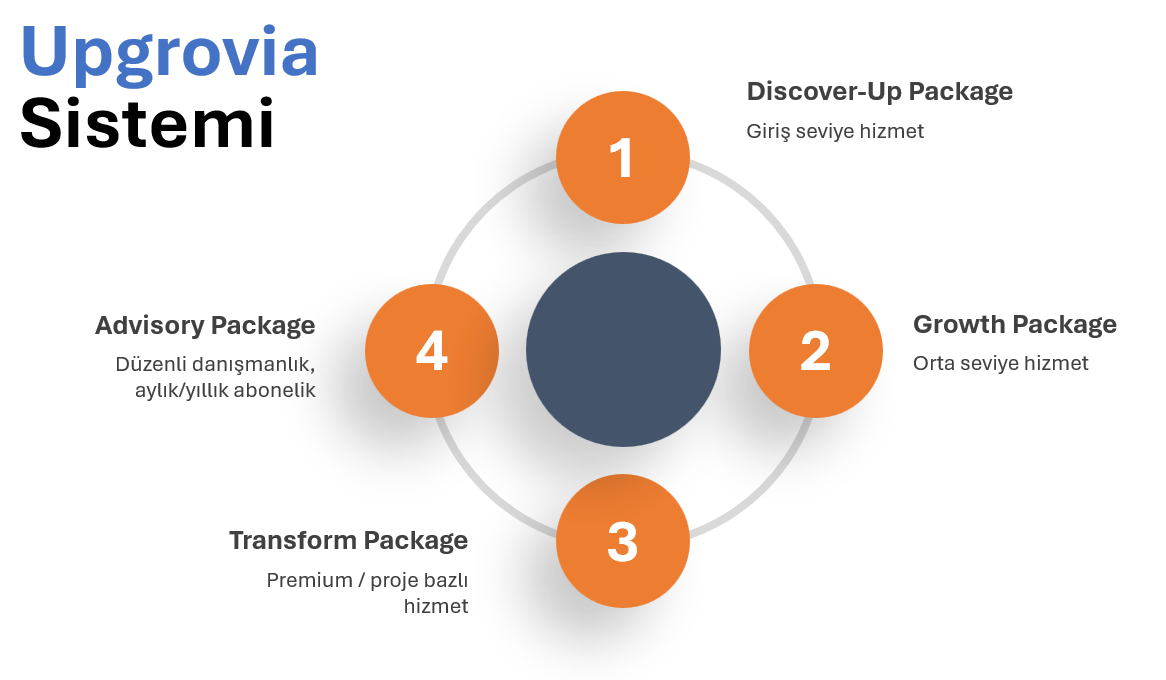 Upgrovia Sistemi

1
Discover-Up Package
Giriş seviye hizmet

2
Growth Package
Orta seviye hizmet

3
Transform Package
Premium / proje bazlı hizmet

4
Advisory Package
Düzenli danışmanlık, aylık/yıllık abonelik